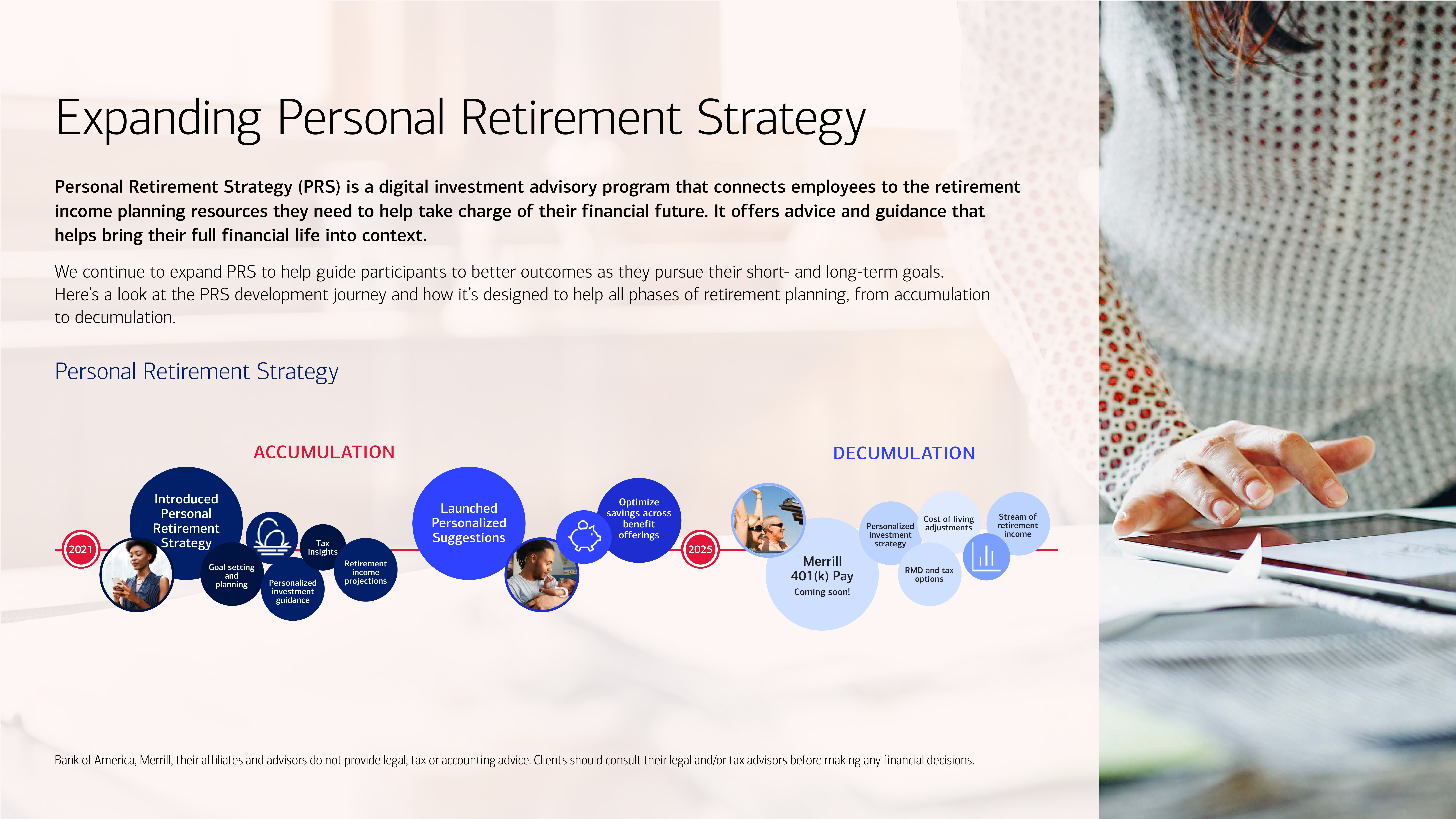 Expanding Personal Retirement Strategy

Personal Retirement Strategy (PRS) is a digital investment advisory program that connects employees to the retirement income planning resources they need to help take charge of their financial future. It offers advice and guidance that helps bring their full financial life into context.

We continue to expand PRS to help guide participants to better outcomes as they pursue their short- and long-term goals. Here's a look at the PRS development journey and how it's designed to help all phases of retirement planning, from accumulation to decumulation.

Personal Retirement Strategy

ACCUMULATION

2021

Introduced Personal Retirement Strategy

Goal setting and planning

Personalized investment guidance

Tax insights

Retirement income projections

Launched Personalized Suggestions

Optimize savings across benefit offerings

2025

DECUMULATION

Merrill 401(k) Pay
Coming soon!

Personalized investment strategy

Cost of living adjustments

RMD and tax options

Stream of retirement income

Bank of America, Merrill, their affiliates and advisors do not provide legal, tax or accounting advice. Clients should consult their legal and/or tax advisors before making any financial decisions.